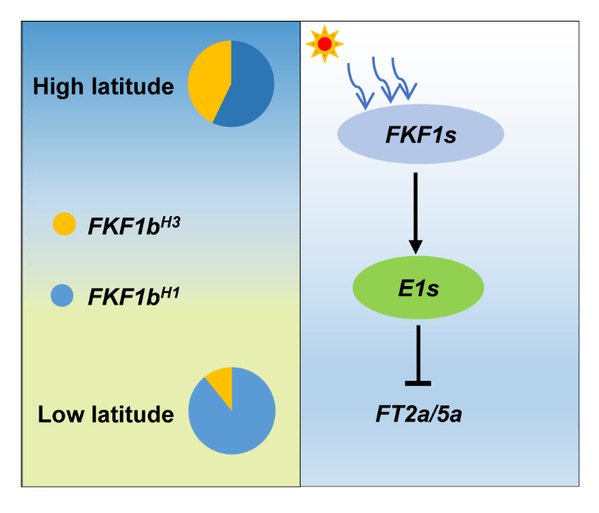 High latitude

$FKF1b^{H3}$

$FKF1b^{H1}$

Low latitude

FKF1s

E1s

FT2a/5a